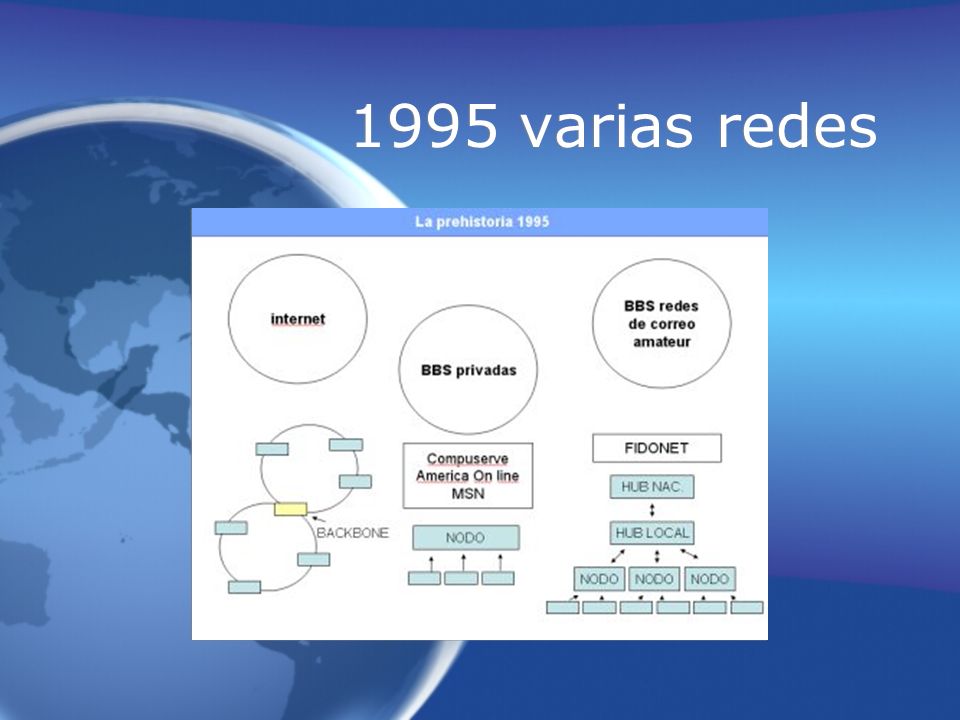 1995 varias redes

La prehistoria 1995

internet

BBS privadas

BBS redes de correo amateur

BACKBONE

Compuserve
America On line
MSN

NODO

FIDONET

HUB NAC.

HUB LOCAL

NODO

NODO

NODO